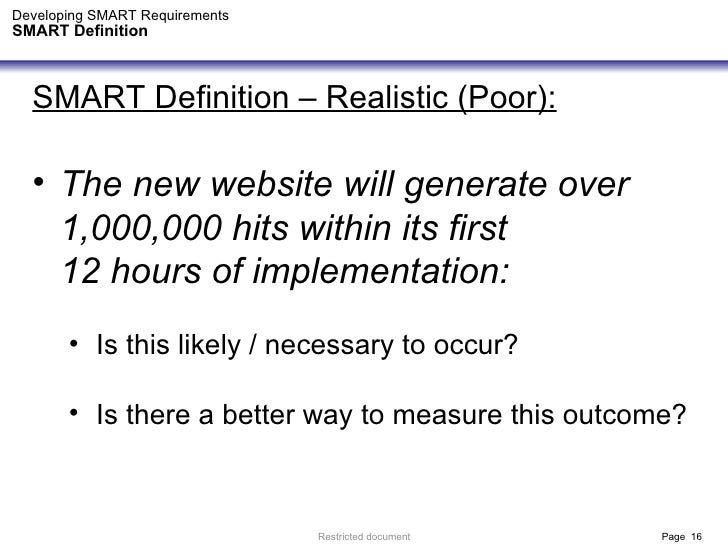 Developing SMART Requirements
SMART Definition

SMART Definition – Realistic (Poor):

• The new website will generate over 1,000,000 hits within its first 12 hours of implementation:

• Is this likely / necessary to occur?

• Is there a better way to measure this outcome?

Restricted document

Page 16